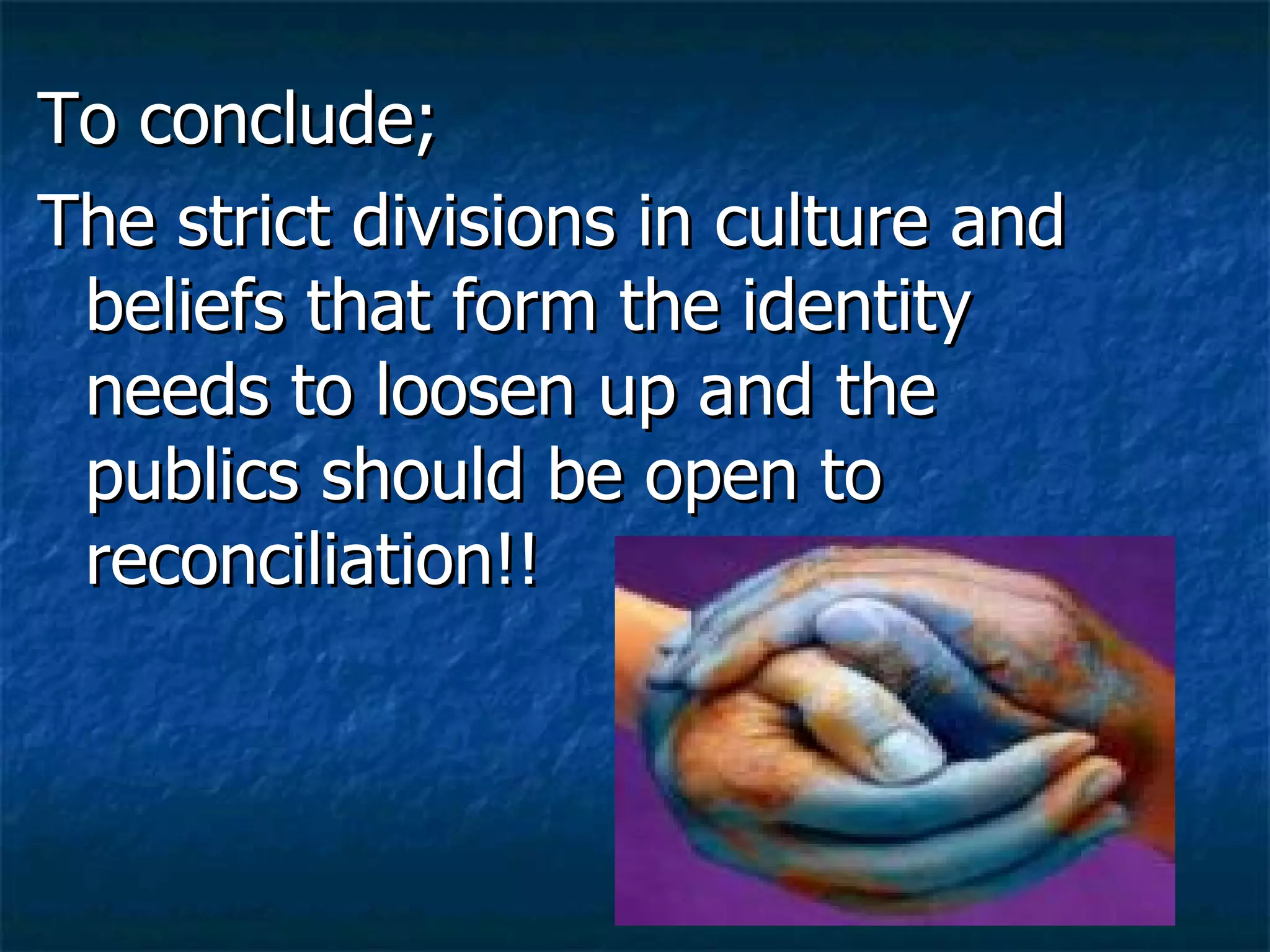 To conclude;

The strict divisions in culture and beliefs that form the identity needs to loosen up and the publics should be open to reconciliation!!